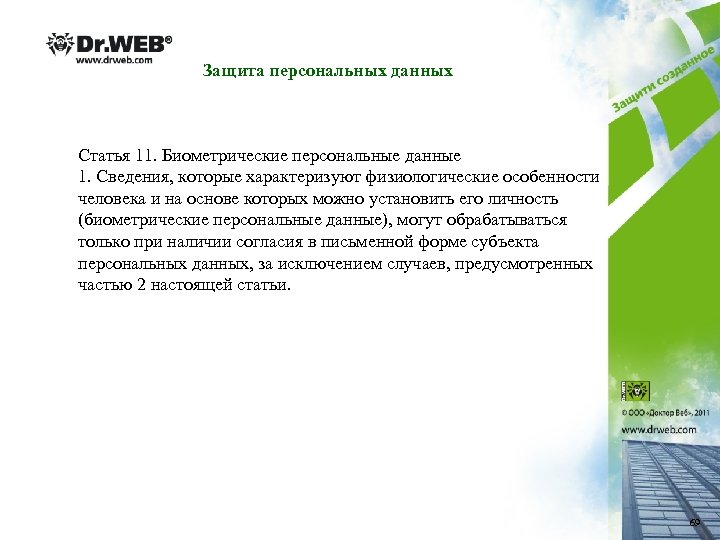 Dr.WEB®
www.drweb.com

Защита персональных данных

Защити созданное

Статья 11. Биометрические персональные данные
1. Сведения, которые характеризуют физиологические особенности человека и на основе которых можно установить его личность (биометрические персональные данные), могут обрабатываться только при наличии согласия в письменной форме субъекта персональных данных, за исключением случаев, предусмотренных частью 2 настоящей статьи.

Dr.WEB
© ООО «Доктор Веб», 2011
www.drweb.com

69